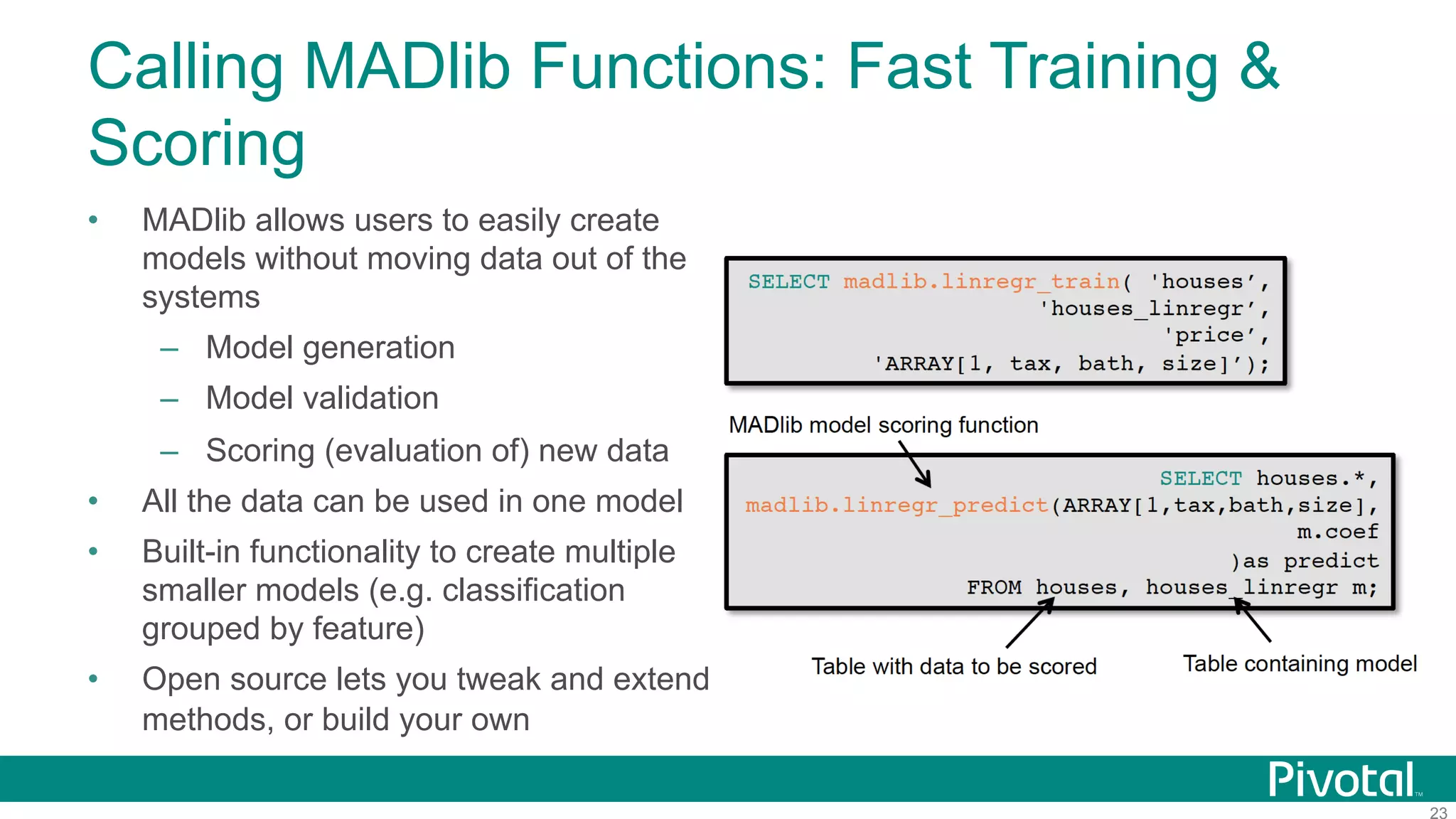 Calling MADlib Functions: Fast Training & Scoring

• MADlib allows users to easily create models without moving data out of the systems
  – Model generation
  – Model validation
  – Scoring (evaluation of) new data
• All the data can be used in one model
• Built-in functionality to create multiple smaller models (e.g. classification grouped by feature)
• Open source lets you tweak and extend methods, or build your own

SELECT madlib.linregr_train( 'houses',
'houses_linregr',
'price',
'ARRAY[1, tax, bath, size]');

MADlib model scoring function

SELECT houses.*,
madlib.linregr_predict(ARRAY[1,tax,bath,size],
m.coef
)as predict
FROM houses, houses_linregr m;

Table with data to be scored

Table containing model

Pivotal™

23